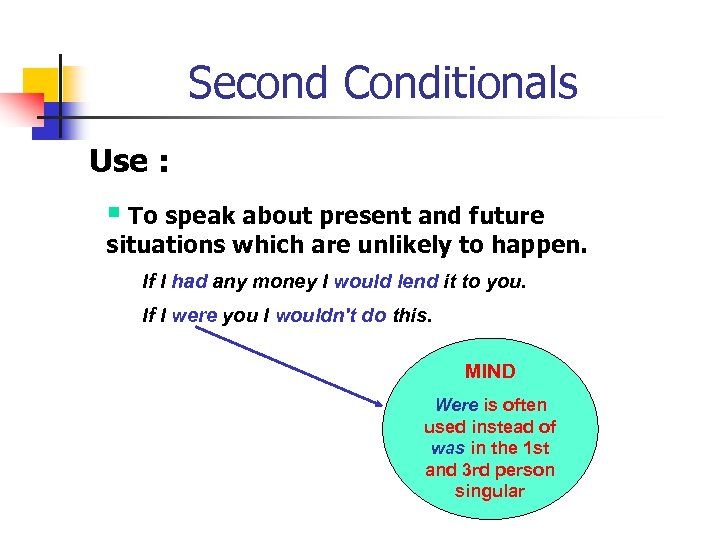 Second Conditionals

Use :

To speak about present and future situations which are unlikely to happen.

If I had any money I would lend it to you.

If I were you I wouldn't do this.

MIND

Were is often used instead of was in the 1st and 3rd person singular